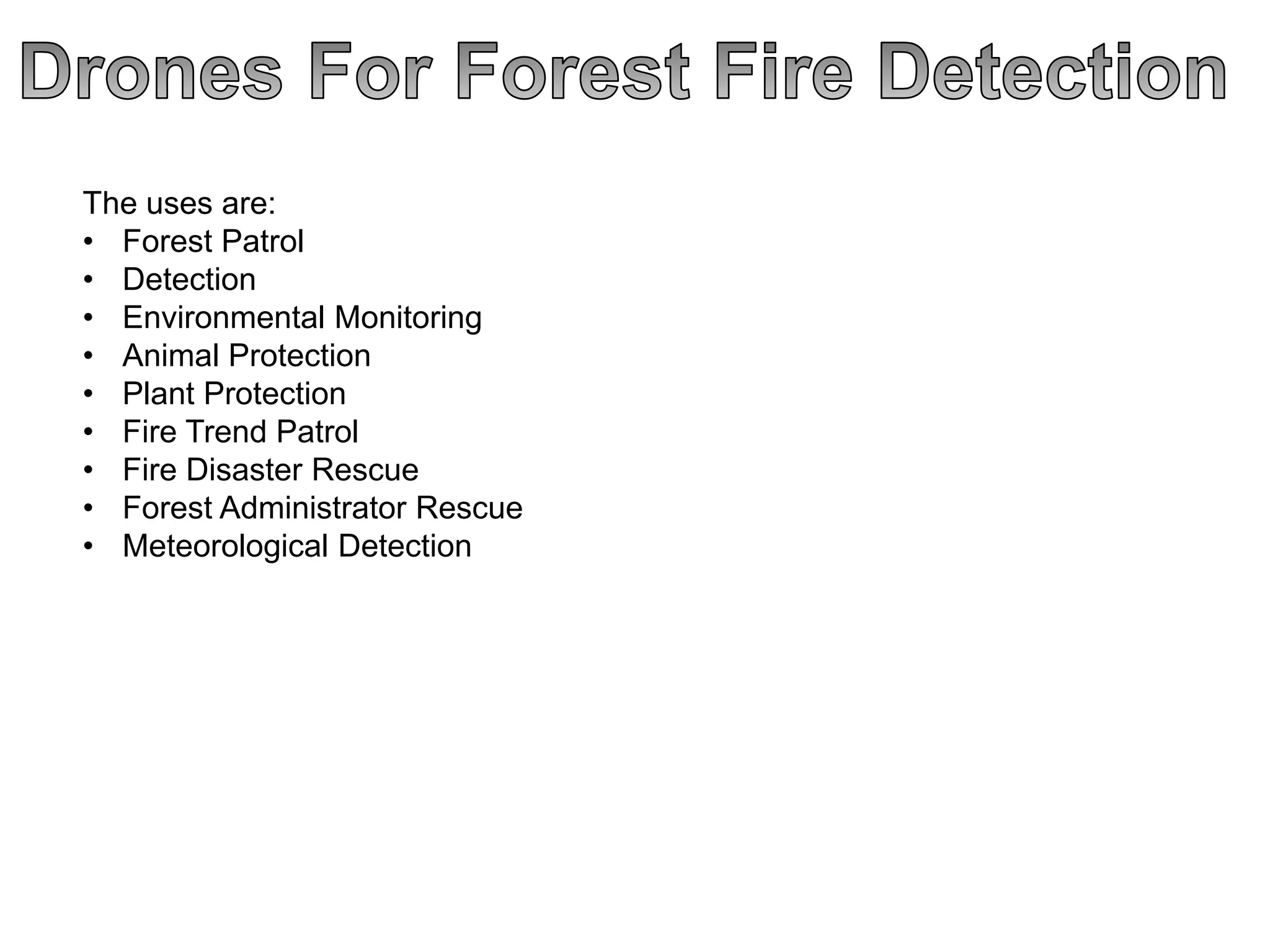 Drones For Forest Fire Detection

The uses are:
• Forest Patrol
• Detection
• Environmental Monitoring
• Animal Protection
• Plant Protection
• Fire Trend Patrol
• Fire Disaster Rescue
• Forest Administrator Rescue
• Meteorological Detection